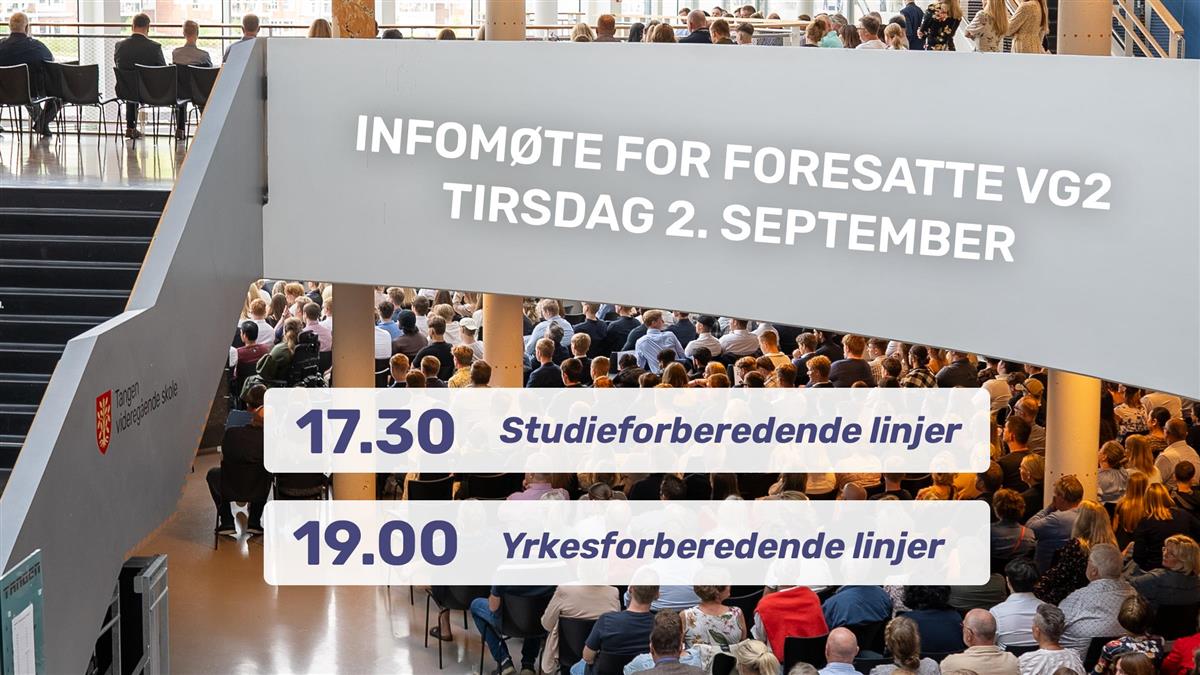 INFOMØTE FOR FORESATTE VG2
TIRSDAG 2. SEPTEMBER

Tangen videregående skole

17.30 Studieforberedende linjer

19.00 Yrkesforberedende linjer